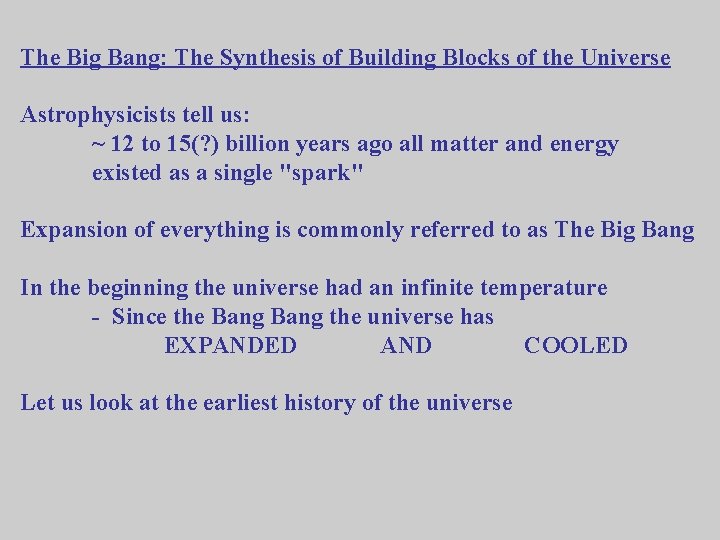 The Big Bang: The Synthesis of Building Blocks of the Universe

Astrophysicists tell us:
~ 12 to 15(?) billion years ago all matter and energy existed as a single "spark"

Expansion of everything is commonly referred to as The Big Bang

In the beginning the universe had an infinite temperature
- Since the Bang Bang the universe has
EXPANDED AND COOLED

Let us look at the earliest history of the universe